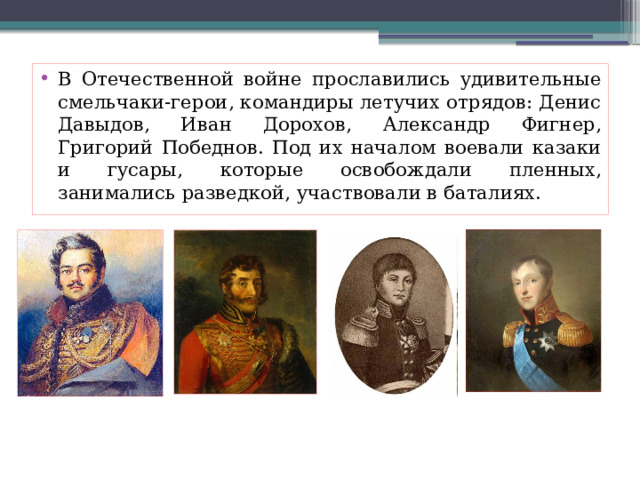 • В Отечественной войне прославились удивительные смельчаки-герои, командиры летучих отрядов: Денис Давыдов, Иван Дорохов, Александр Фигнер, Григорий Победнов. Под их началом воевали казаки и гусары, которые освобождали пленных, занимались разведкой, участвовали в баталиях.